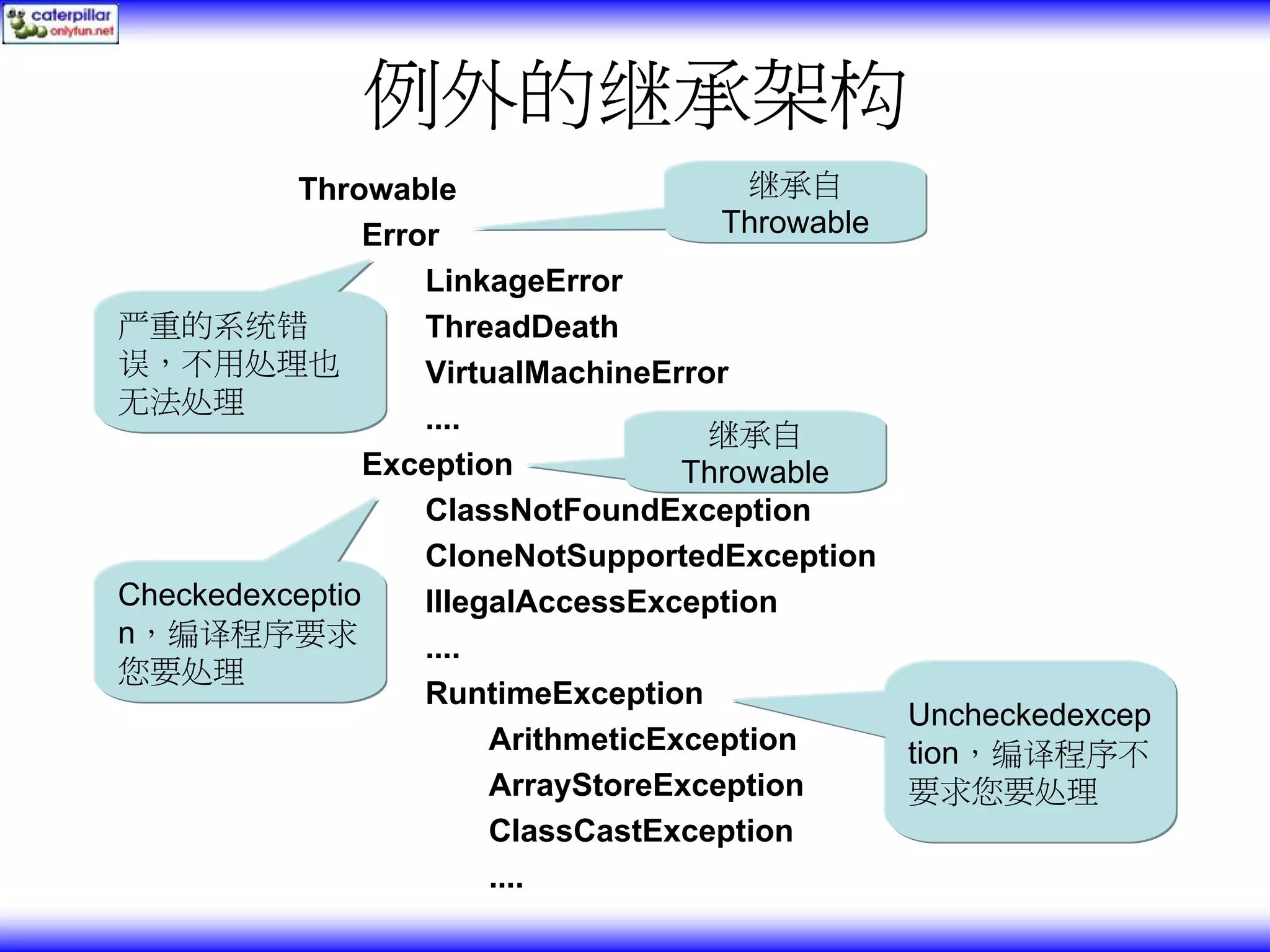 caterpillar
onlyfun.net

例外的继承架构

Throwable
Error
LinkageError
ThreadDeath
VirtualMachineError
....
Exception
ClassNotFoundException
CloneNotSupportedException
IllegalAccessException
....
RuntimeException
ArithmeticException
ArrayStoreException
ClassCastException
....

继承自 Throwable

严重的系统错误，不用处理也无法处理

继承自 Throwable

Checkedexception，编译程序要求您要处理

Uncheckedexception，编译程序不要求您要处理